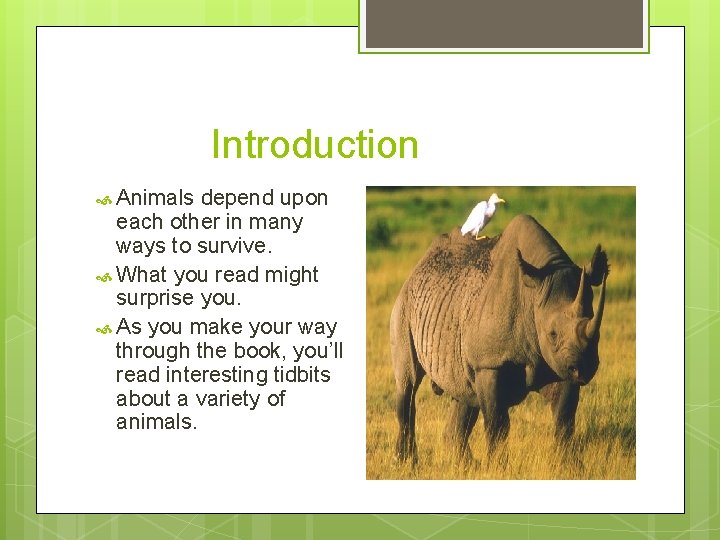 Introduction

Animals depend upon each other in many ways to survive.

What you read might surprise you.

As you make your way through the book, you'll read interesting tidbits about a variety of animals.